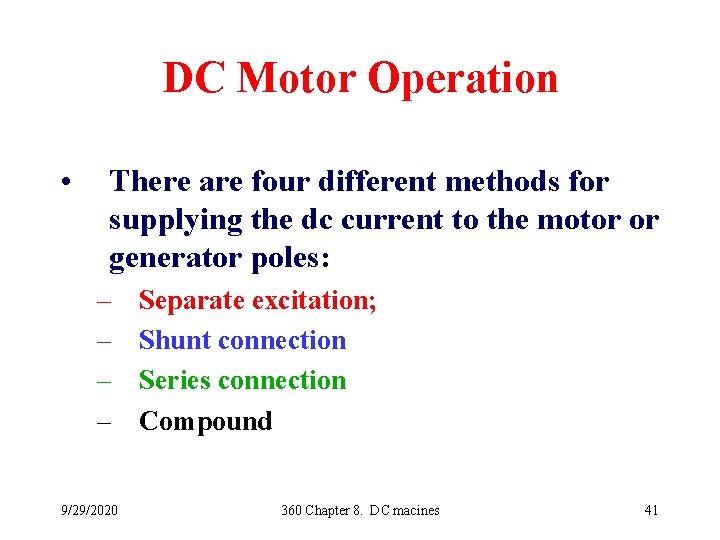 DC Motor Operation

• There are four different methods for supplying the dc current to the motor or generator poles:

– Separate excitation;
– Shunt connection
– Series connection
– Compound

9/29/2020 360 Chapter 8. DC macines 41